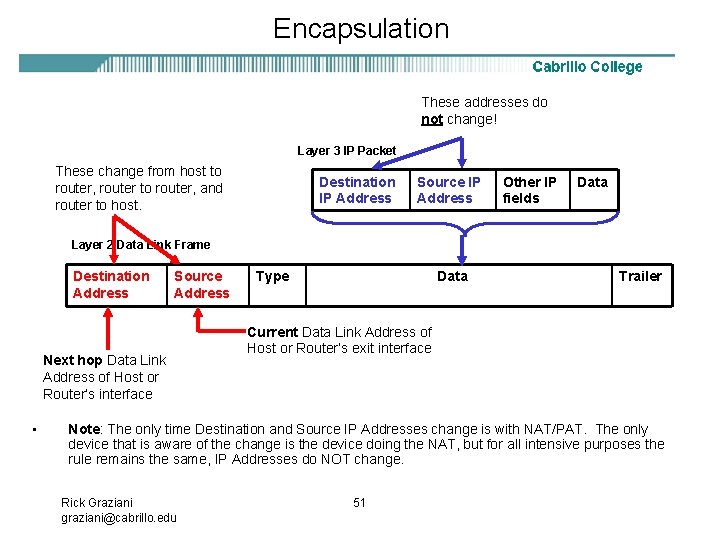 Encapsulation

Cabrillo College

These addresses do not change!

Layer 3 IP Packet

| Destination IP Address | Source IP Address | Other IP fields | Data |
|---|---|---|---|

These change from host to router, router to router, and router to host.

Layer 2 Data Link Frame

| Destination Address | Source Address | Type | Data | Trailer |
|---|---|---|---|---|

Current Data Link Address of Host or Router's exit interface

Next hop Data Link Address of Host or Router's interface

• Note: The only time Destination and Source IP Addresses change is with NAT/PAT. The only device that is aware of the change is the device doing the NAT, but for all intensive purposes the rule remains the same, IP Addresses do NOT change.

Rick Graziani
graziani@cabrillo.edu

51